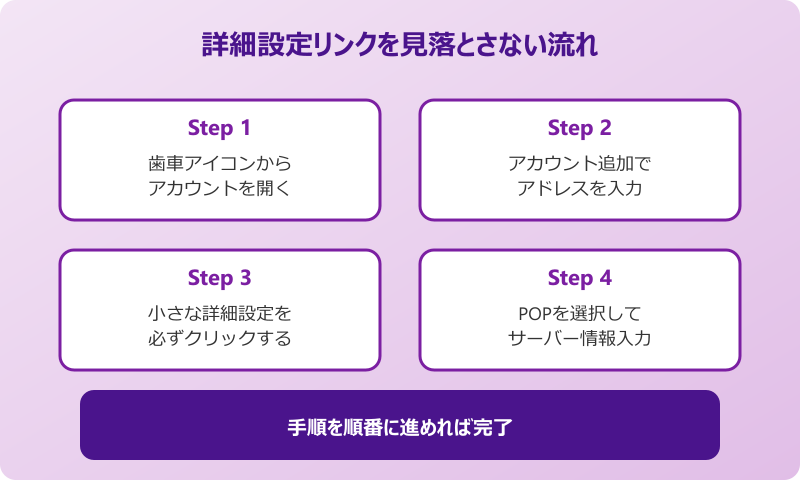 詳細設定リンクを見落とさない流れ

Step 1
歯車アイコンから
アカウントを開く

Step 2
アカウント追加で
アドレスを入力

Step 3
小さな詳細設定を
必ずクリックする

Step 4
POPを選択して
サーバー情報入力

手順を順番に進めれば完了